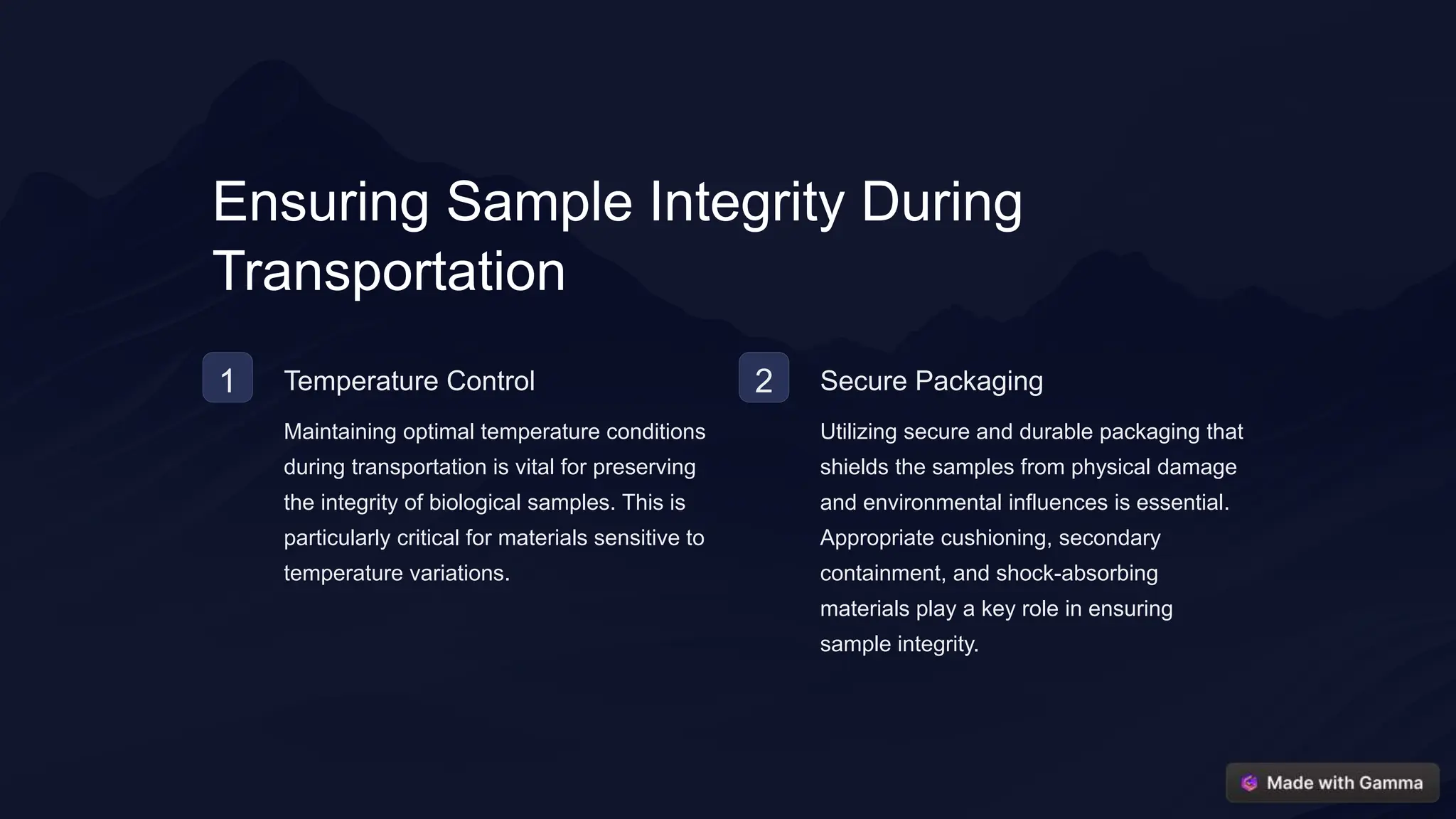 Ensuring Sample Integrity During Transportation

1

Temperature Control

Maintaining optimal temperature conditions during transportation is vital for preserving the integrity of biological samples. This is particularly critical for materials sensitive to temperature variations.

2

Secure Packaging

Utilizing secure and durable packaging that shields the samples from physical damage and environmental influences is essential. Appropriate cushioning, secondary containment, and shock-absorbing materials play a key role in ensuring sample integrity.

Made with Gamma